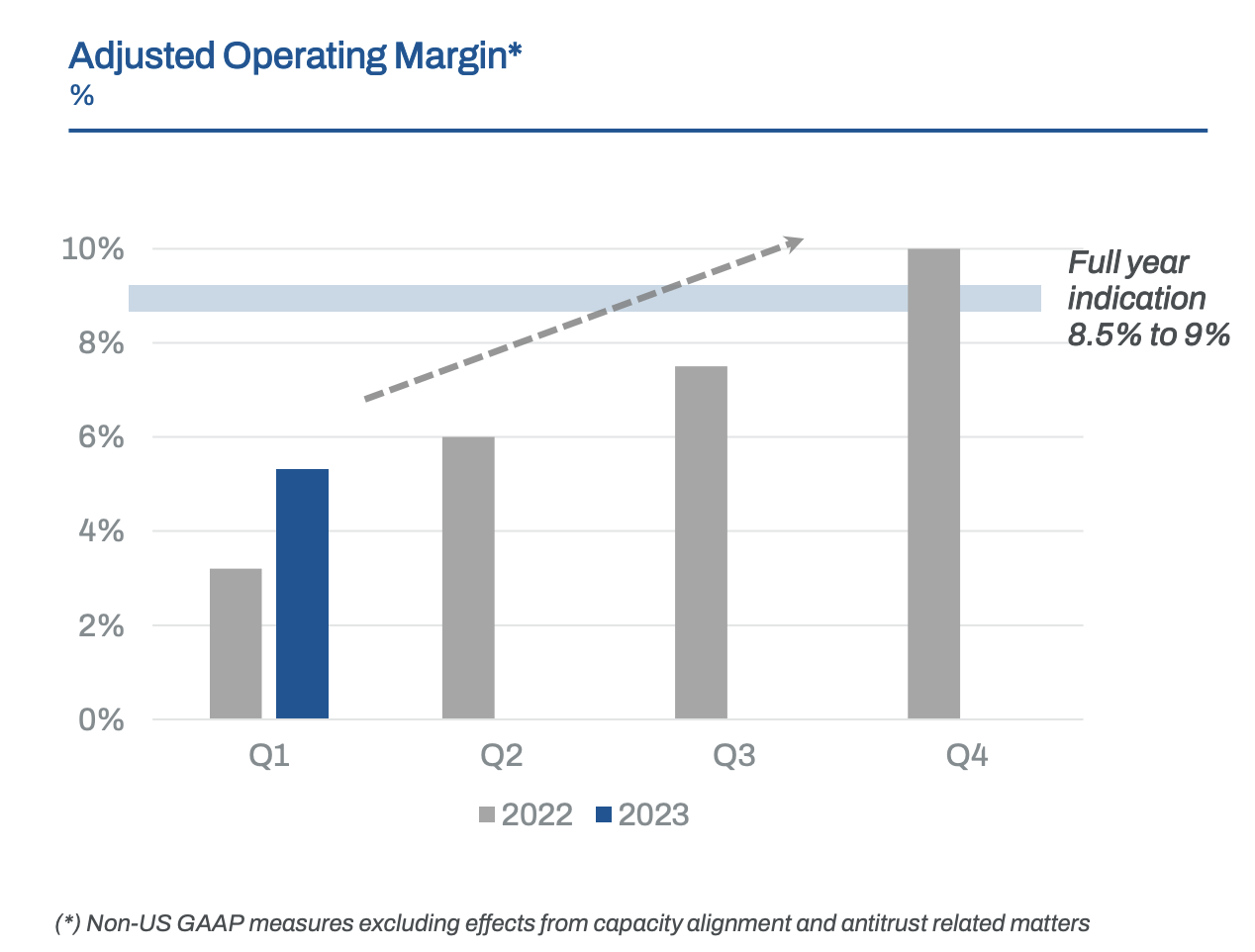 Adjusted Operating Margin*
%

10%
8%
6%
4%
2%
0%

Full year indication 8.5% to 9%

Q1
Q2
Q3
Q4

2022 2023

(*) Non-US GAAP measures excluding effects from capacity alignment and antitrust related matters